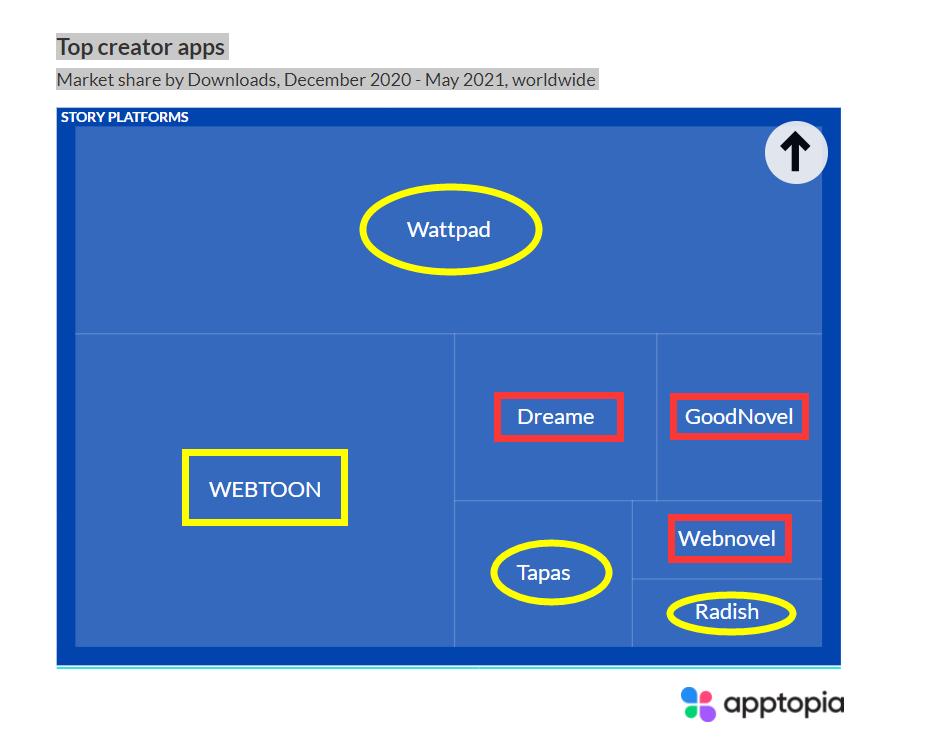 Top creator apps

Market share by Downloads, December 2020 - May 2021, worldwide

STORY PLATFORMS

Wattpad

WEBTOON

Dreame

GoodNovel

Tapas

Webnovel

Radish

apptopia